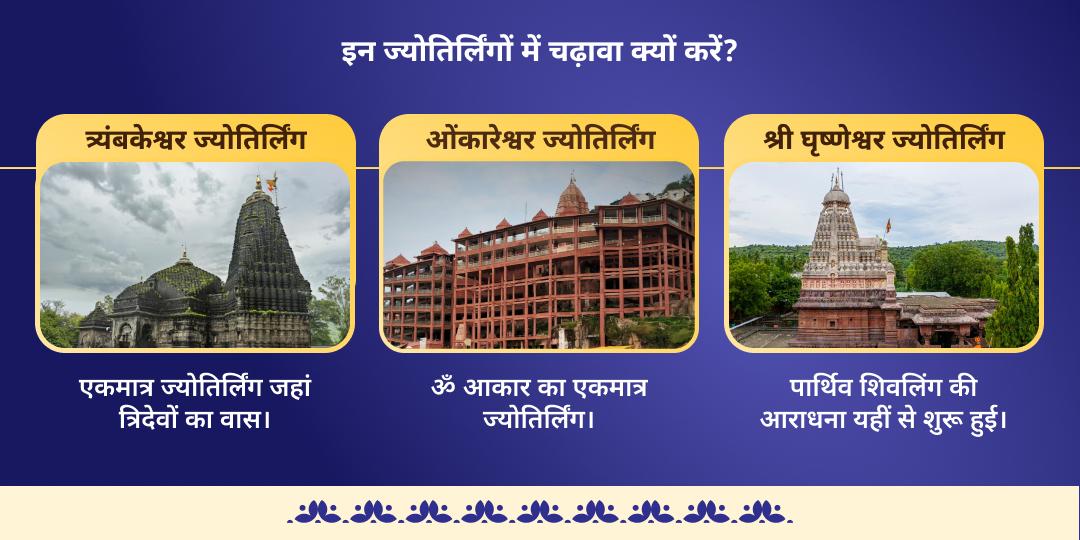 इन ज्योतिर्लिंगों में चढ़ावा क्यों करें?

त्र्यंबकेश्वर ज्योतिर्लिंग

एकमात्र ज्योतिर्लिंग जहां त्रिदेवों का वास।

ओंकारेश्वर ज्योतिर्लिंग

ॐ आकार का एकमात्र ज्योतिर्लिंग।

श्री घृष्णेश्वर ज्योतिर्लिंग

पार्थिव शिवलिंग की आराधना यहीं से शुरू हुई।